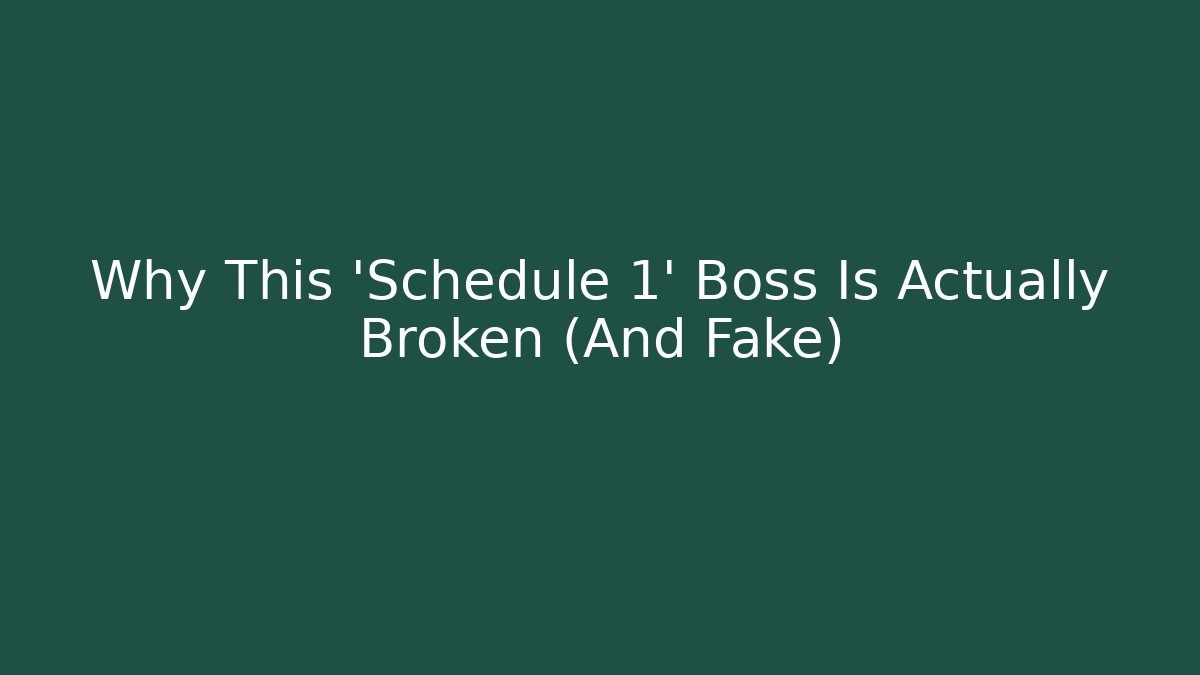 Why This 'Schedule 1' Boss Is Actually Broken (And Fake)